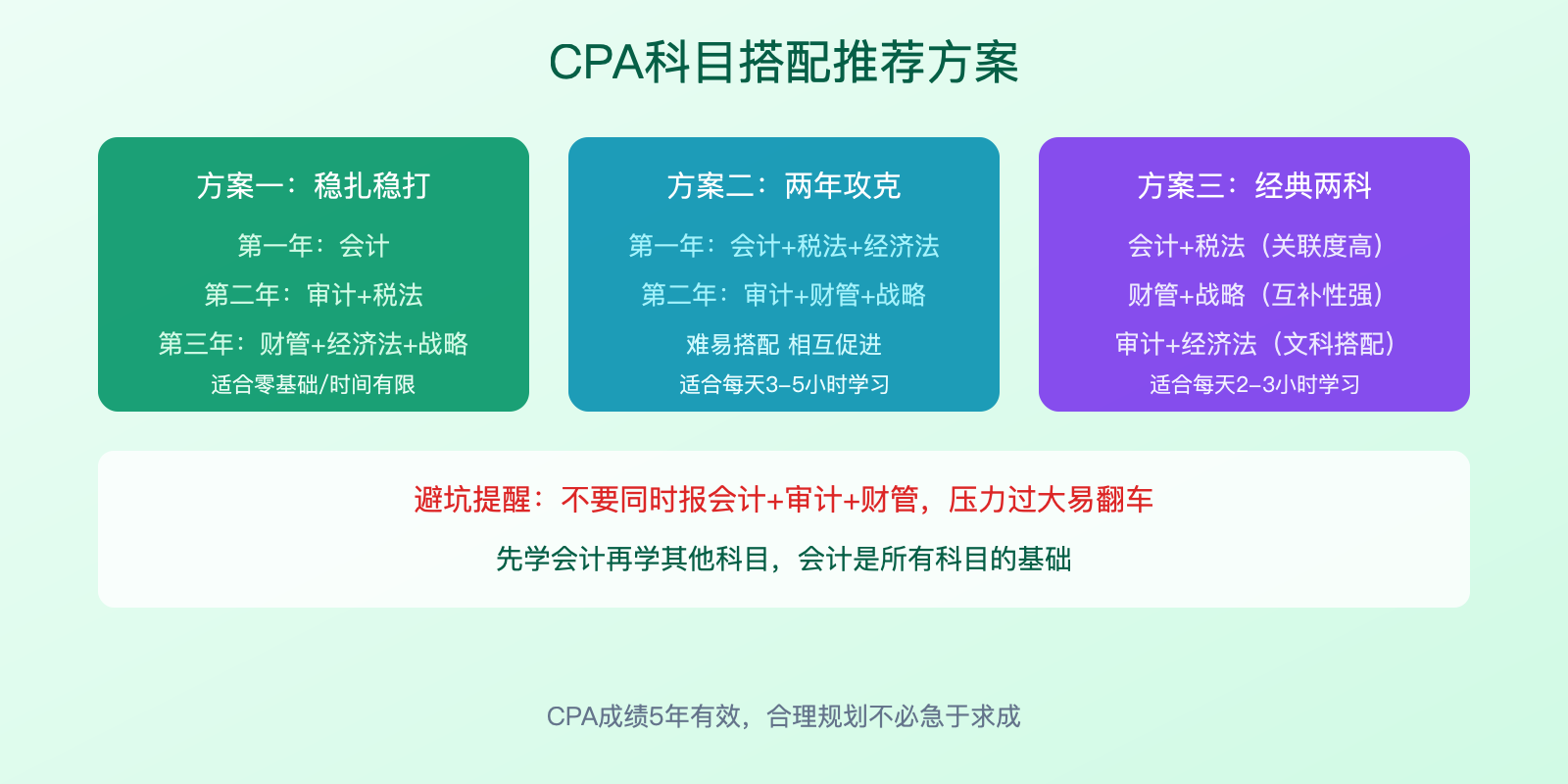 CPA科目搭配推荐方案

方案一：稳扎稳打

第一年：会计

第二年：审计+税法

第三年：财管+经济法+战略

适合零基础/时间有限

方案二：两年攻克

第一年：会计+税法+经济法

第二年：审计+财管+战略

难易搭配 相互促进

适合每天3-5小时学习

方案三：经典两科

会计+税法（关联度高）

财管+战略（互补性强）

审计+经济法（文科搭配）

适合每天2-3小时学习

避坑提醒：不要同时报会计+审计+财管，压力过大易翻车

先学会计再学其他科目，会计是所有科目的基础

CPA成绩5年有效，合理规划不必急于求成